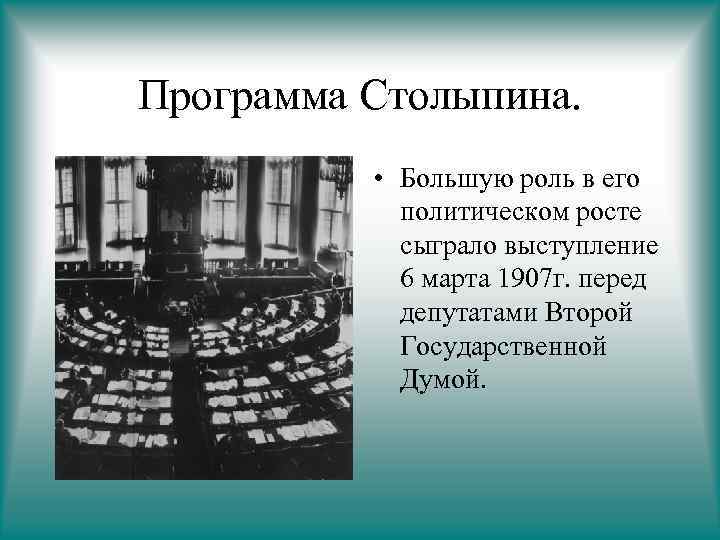 Программа Столыпина.

• Большую роль в его политическом росте сыграло выступление 6 марта 1907г. перед депутатами Второй Государственной Думой.